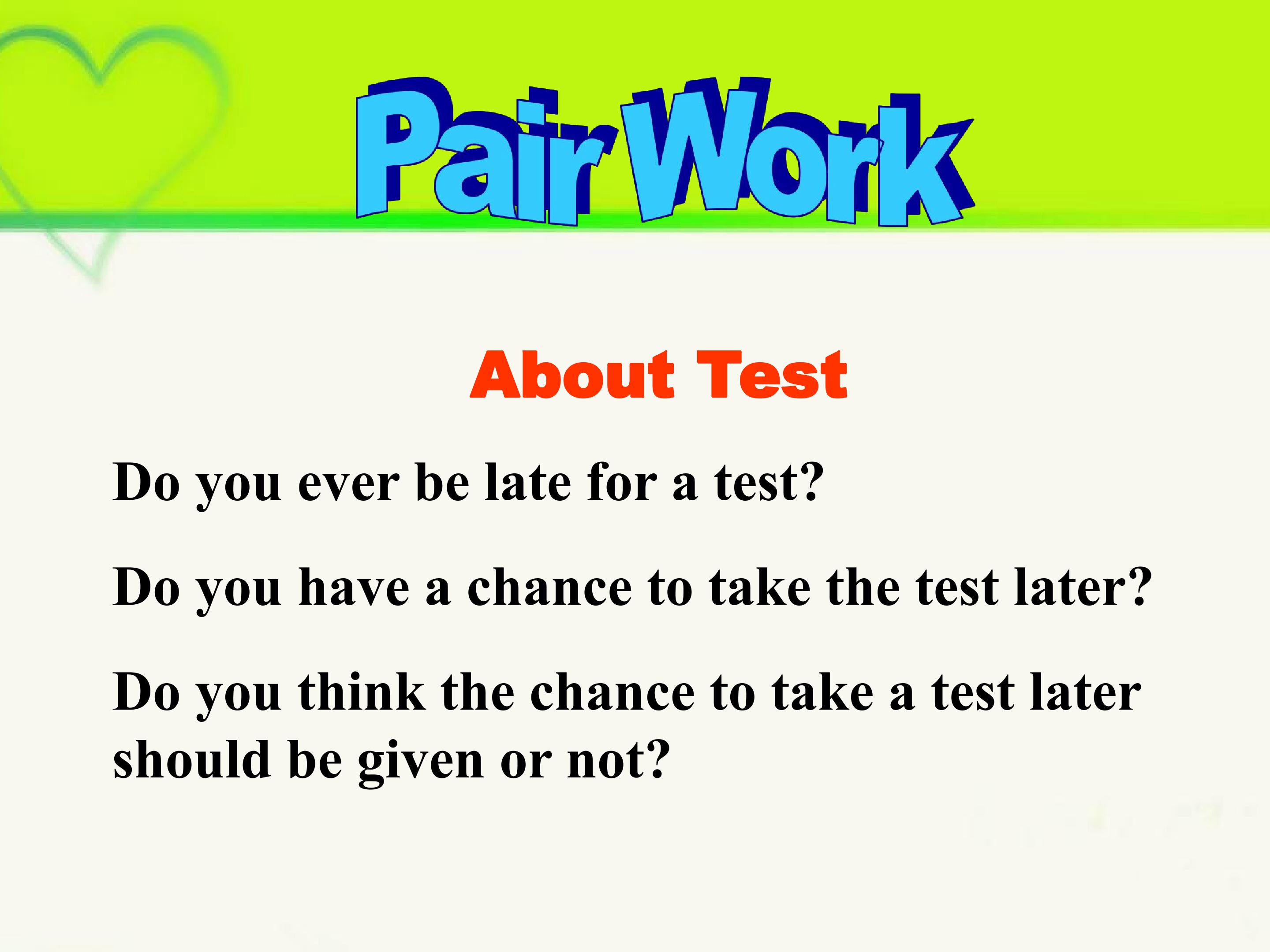 Pair Work

About Test

Do you ever be late for a test?

Do you have a chance to take the test later?

Do you think the chance to take a test later should be given or not?